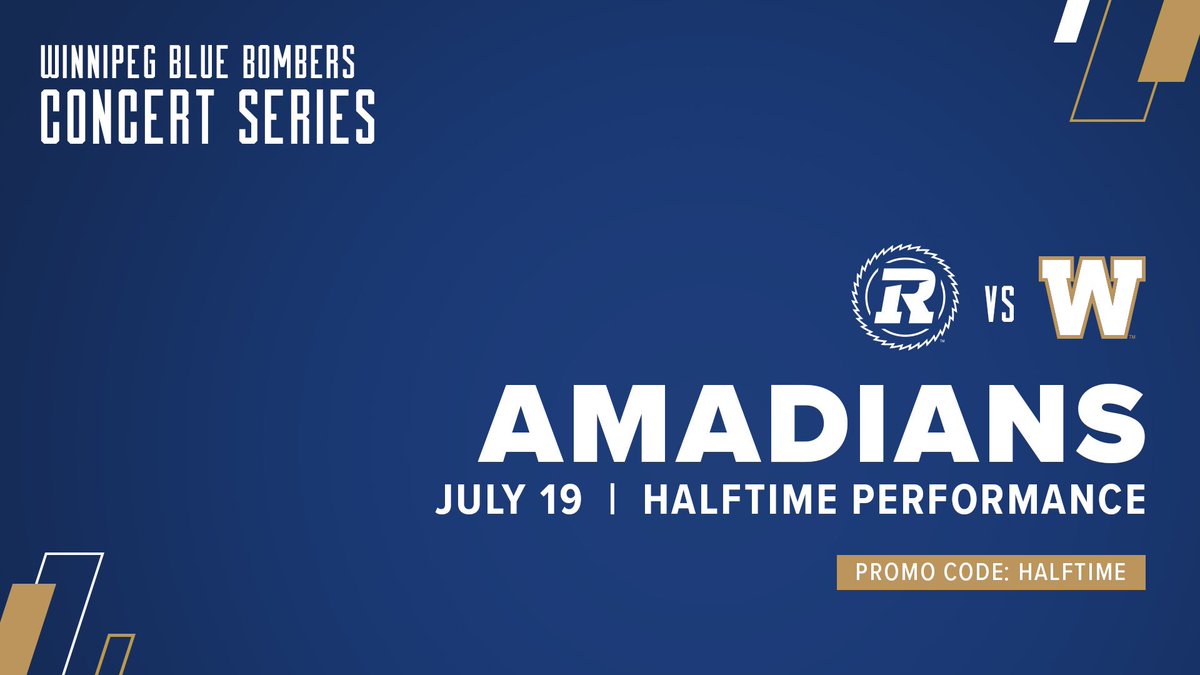 WINNIPEG BLUE BOMBERS
CONCERT SERIES

R VS W

AMADIANS
JULY 19 | HALFTIME PERFORMANCE

PROMO CODE: HALFTIME